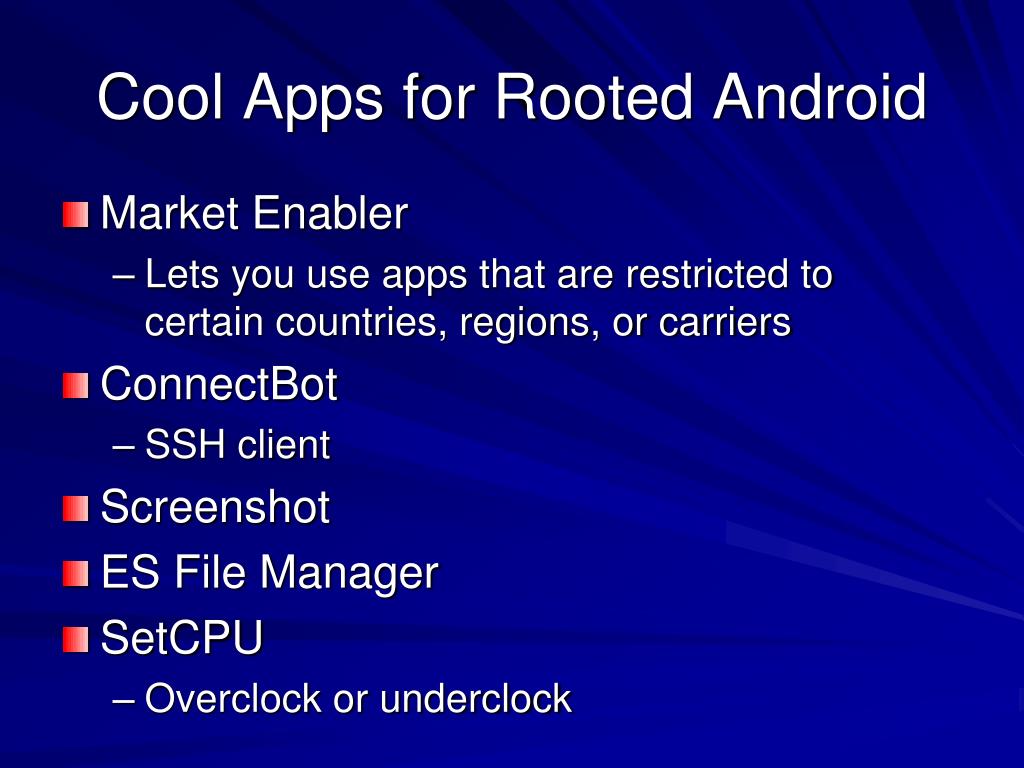 Cool Apps for Rooted Android

Market Enabler
– Lets you use apps that are restricted to certain countries, regions, or carriers
ConnectBot
– SSH client
Screenshot
ES File Manager
SetCPU
– Overclock or underclock